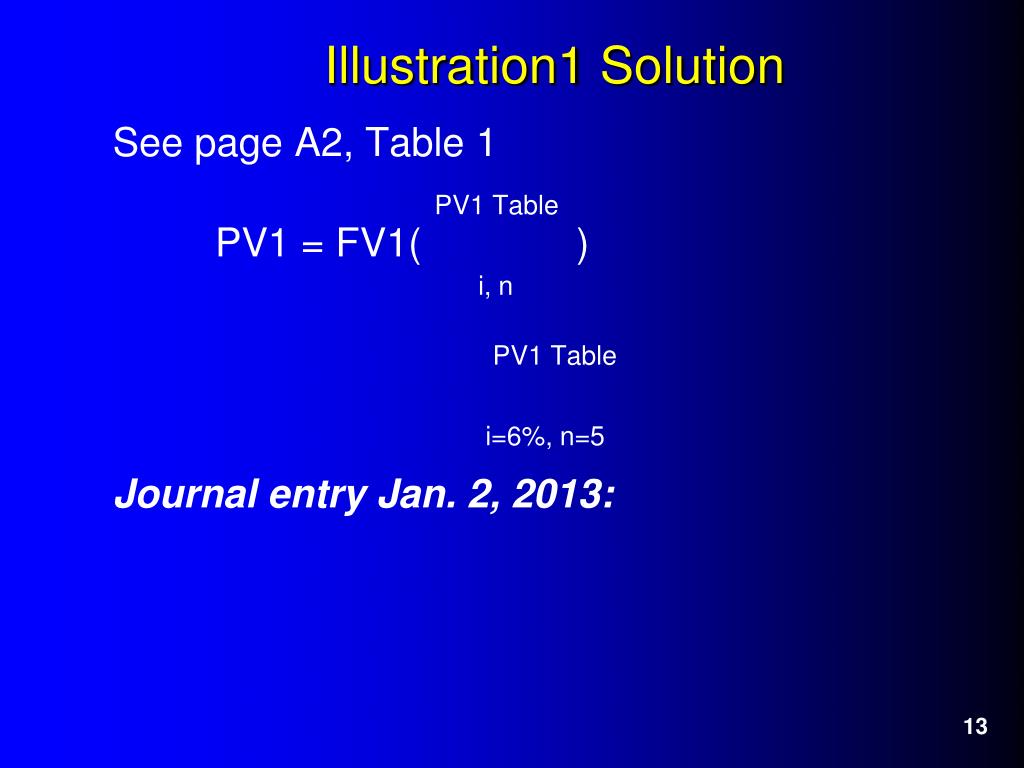 Illustration1 Solution

See page A2, Table 1

PV1 Table

PV1 = FV1( )

i, n

PV1 Table

i=6%, n=5

Journal entry Jan. 2, 2013:

13